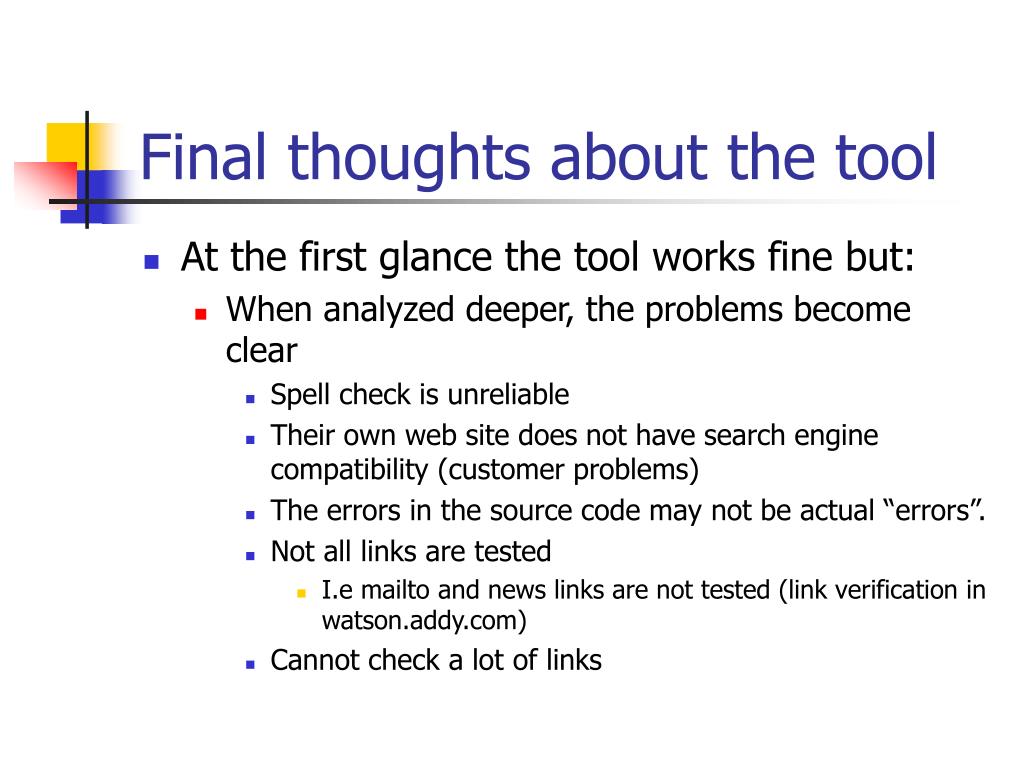 Final thoughts about the tool

- At the first glance the tool works fine but:
  - When analyzed deeper, the problems become clear
    - Spell check is unreliable
    - Their own web site does not have search engine compatibility (customer problems)
    - The errors in the source code may not be actual “errors”.
    - Not all links are tested
      - I.e mailto and news links are not tested (link verification in watson.addy.com)
    - Cannot check a lot of links